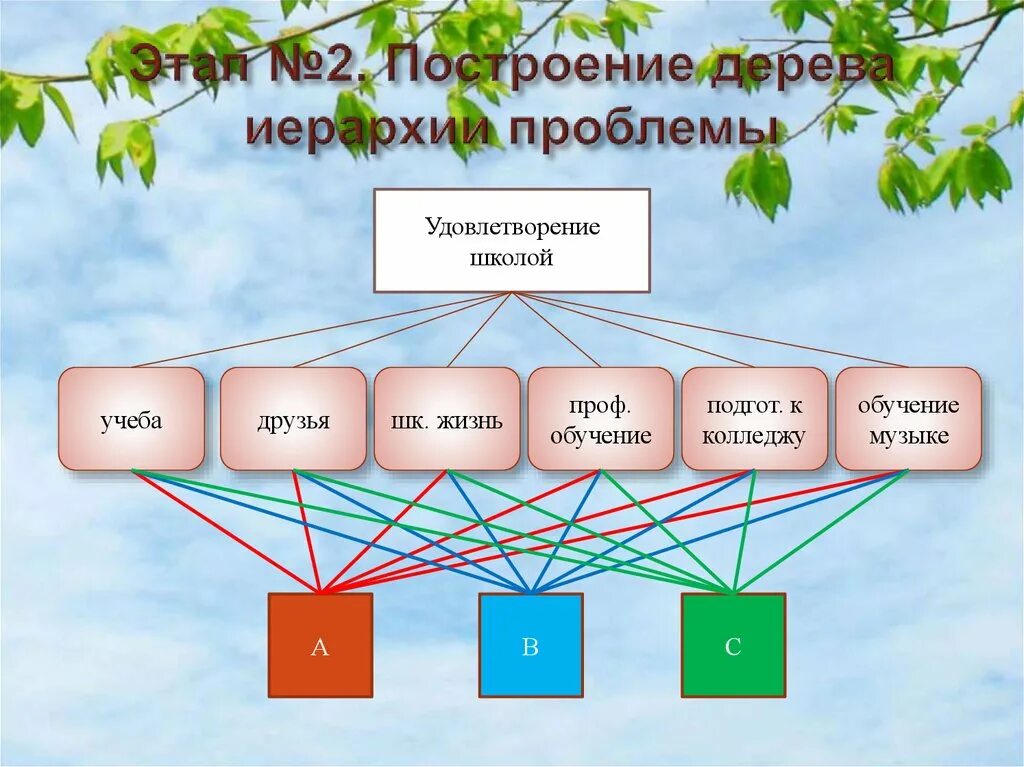 Этап №2. Построение дерева иерархии проблемы

Удовлетворение школой

учеба

друзья

шк. жизнь

проф. обучение

подгот. к колледжу

обучение музыке

A

B

C